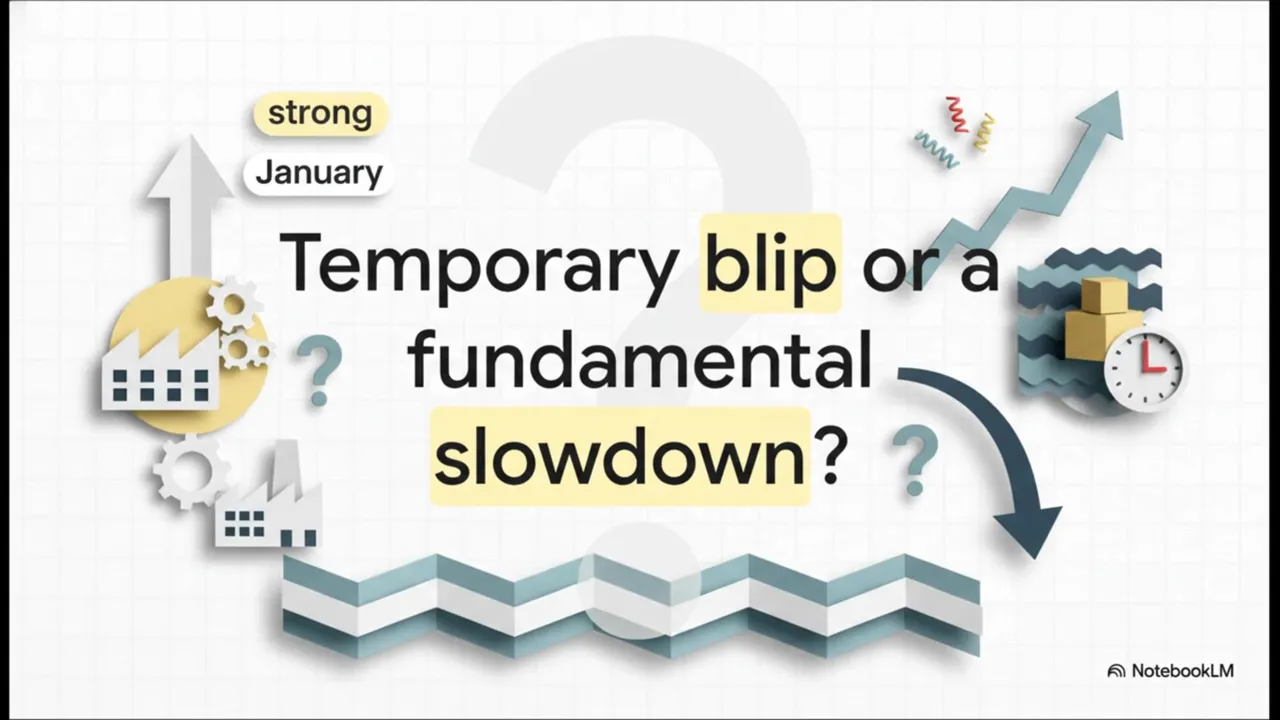 strong

January

Temporary blip or a fundamental slowdown?

?

?

NotebookLM